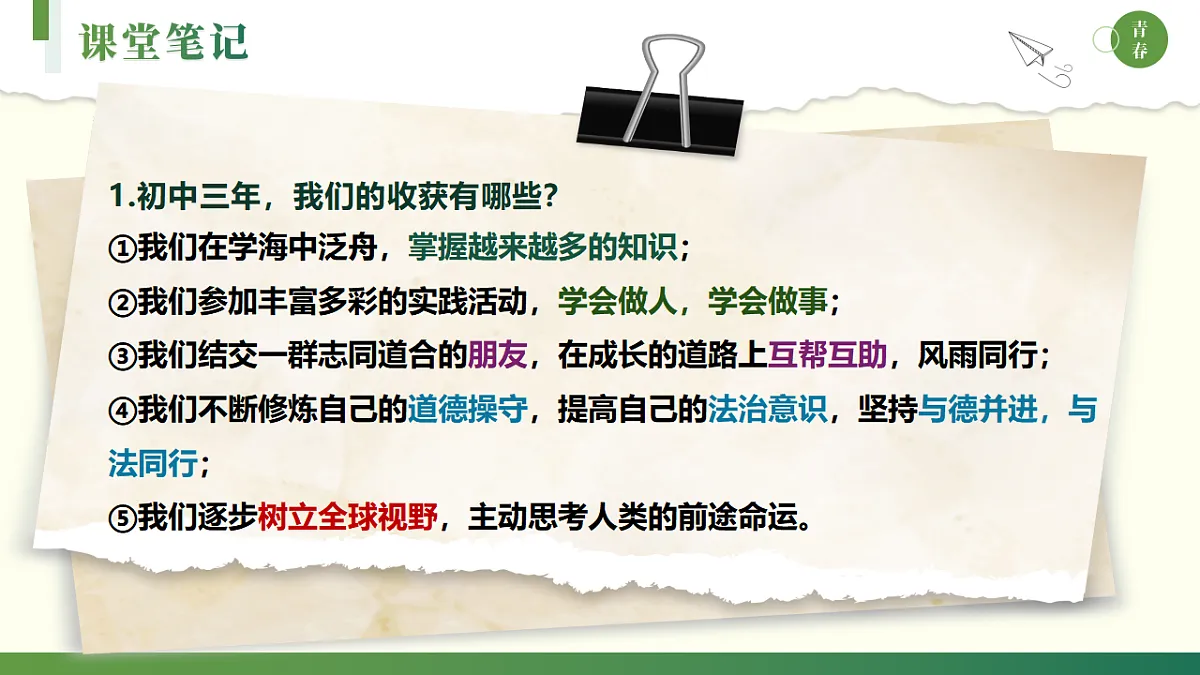 课堂笔记

青春

1.初中三年，我们的收获有哪些？
①我们在学海中泛舟，掌握越来越多的知识；
②我们参加丰富多彩的实践活动，学会做人，学会做事；
③我们结交一群志同道合的朋友，在成长的道路上互帮互助，风雨同行；
④我们不断修炼自己的道德操守，提高自己的法治意识，坚持与德并进，与法同行；
⑤我们逐步树立全球视野，主动思考人类的前途命运。